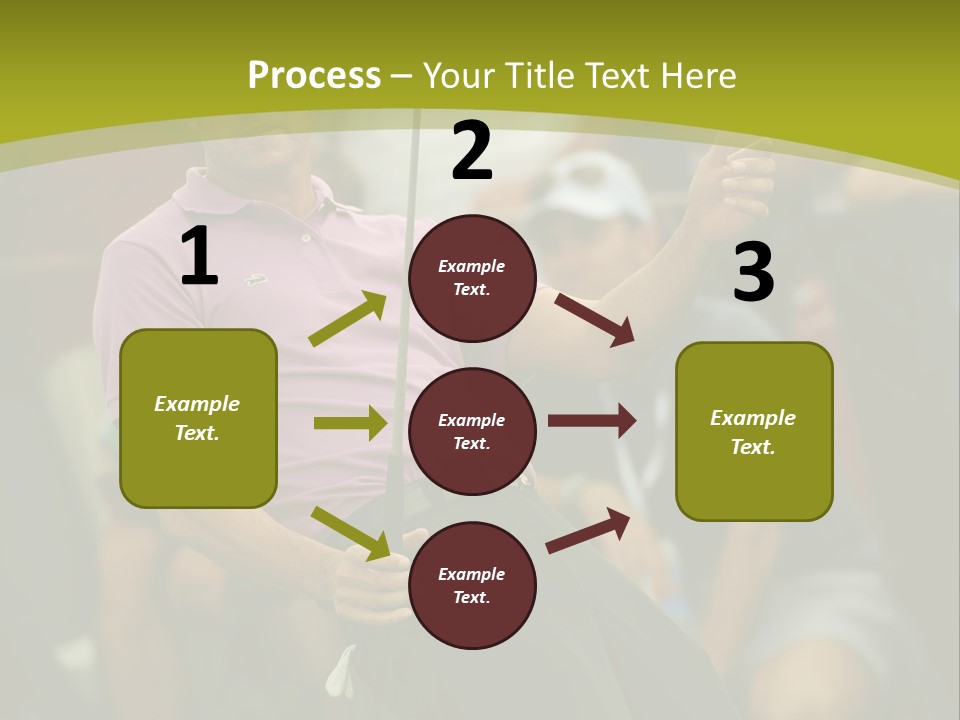 Process – Your Title Text Here

1

Example Text.

2

Example Text.

Example Text.

Example Text.

3

Example Text.